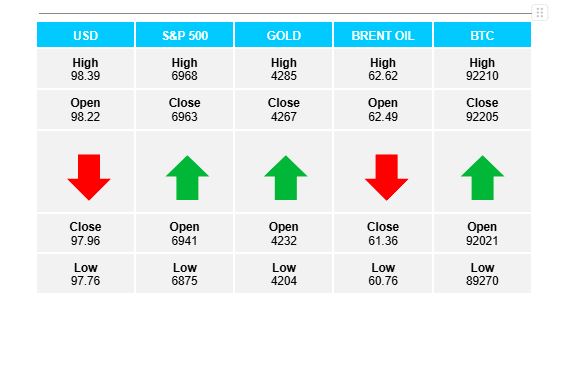 | USD | S&P 500 | GOLD | BRENT OIL | BTC |
|---|---|---|---|---|
| High 98.39 | High 6968 | High 4285 | High 62.62 | High 92210 |
| Open 98.22 | Close 6963 | Close 4267 | Open 62.49 | Close 92205 |
| | | | | |
| Close 97.96 | Open 6941 | Open 4232 | Close 61.36 | Open 92021 |
| Low 97.76 | Low 6875 | Low 4204 | Low 60.76 | Low 89270 |